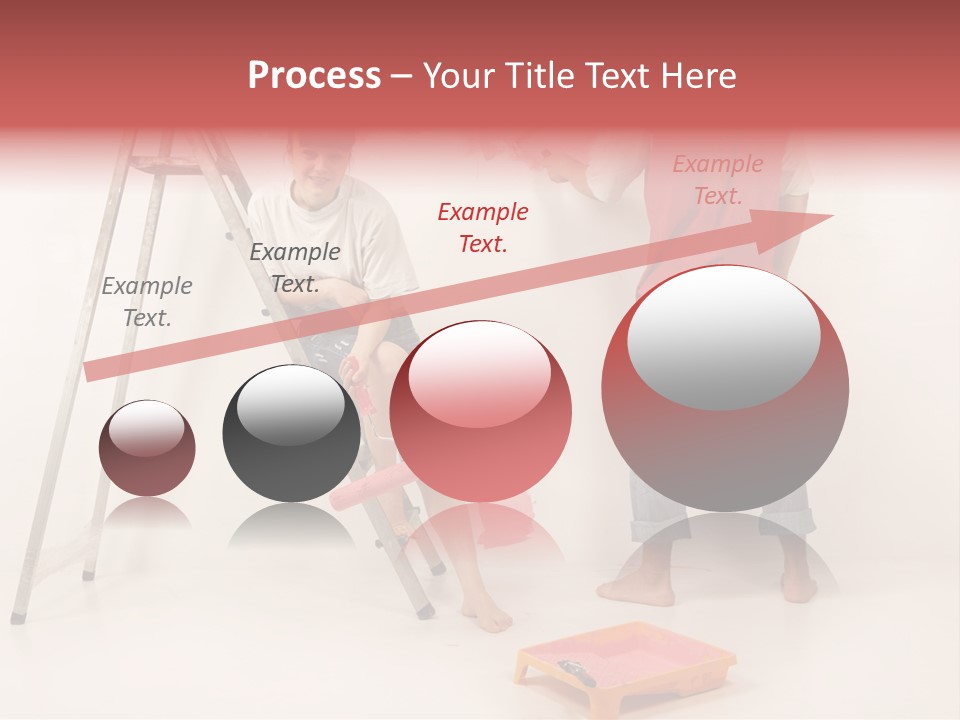 Process – Your Title Text Here

Example Text.

Example Text.

Example Text.

Example Text.